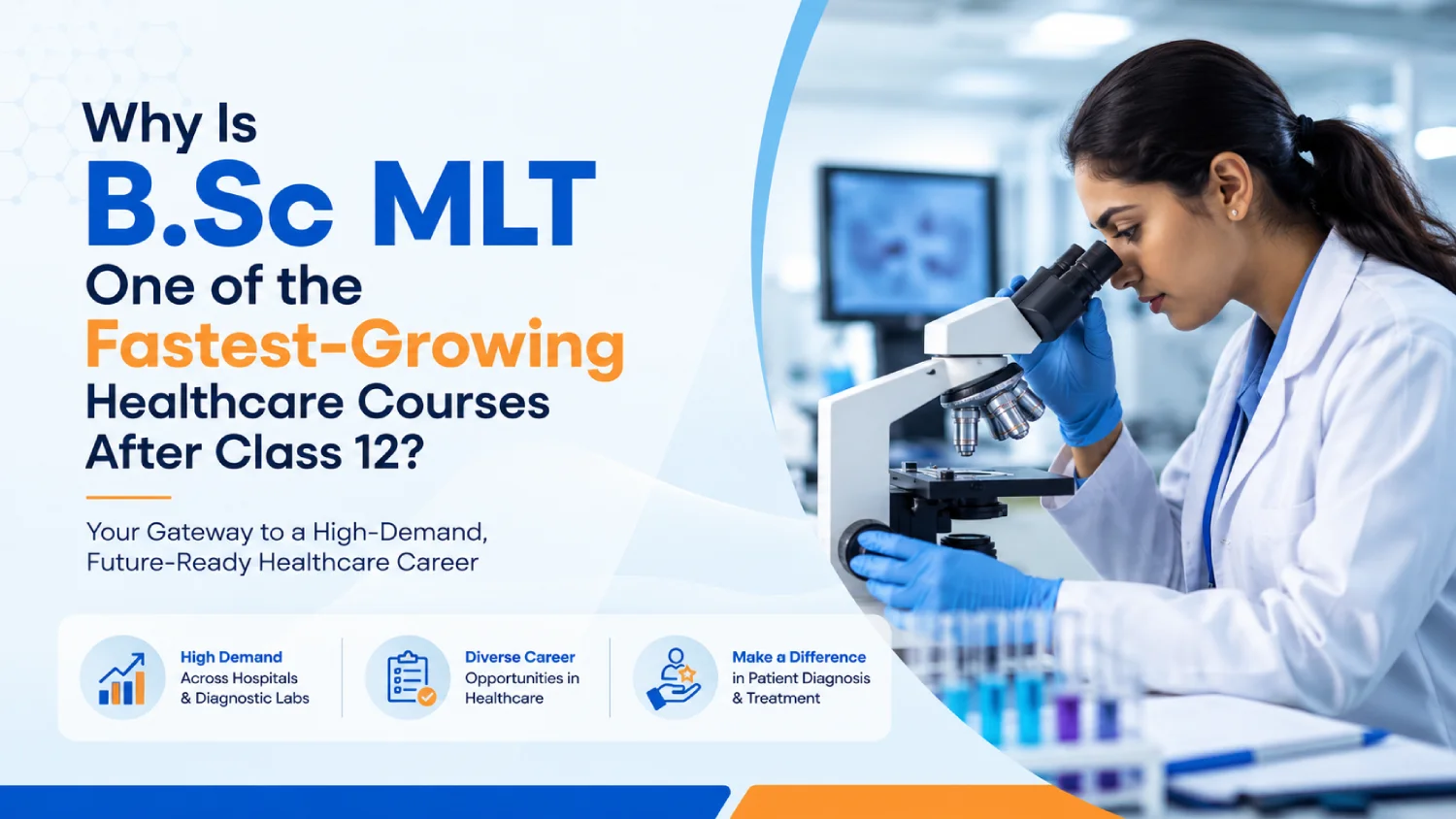 Why Is
B.Sc MLT
One of the
Fastest-Growing
Healthcare Courses
After Class 12?

Your Gateway to a High-Demand, Future-Ready Healthcare Career

High Demand
Across Hospitals & Diagnostic Labs

Diverse Career
Opportunities in Healthcare

Make a Difference
in Patient Diagnosis & Treatment